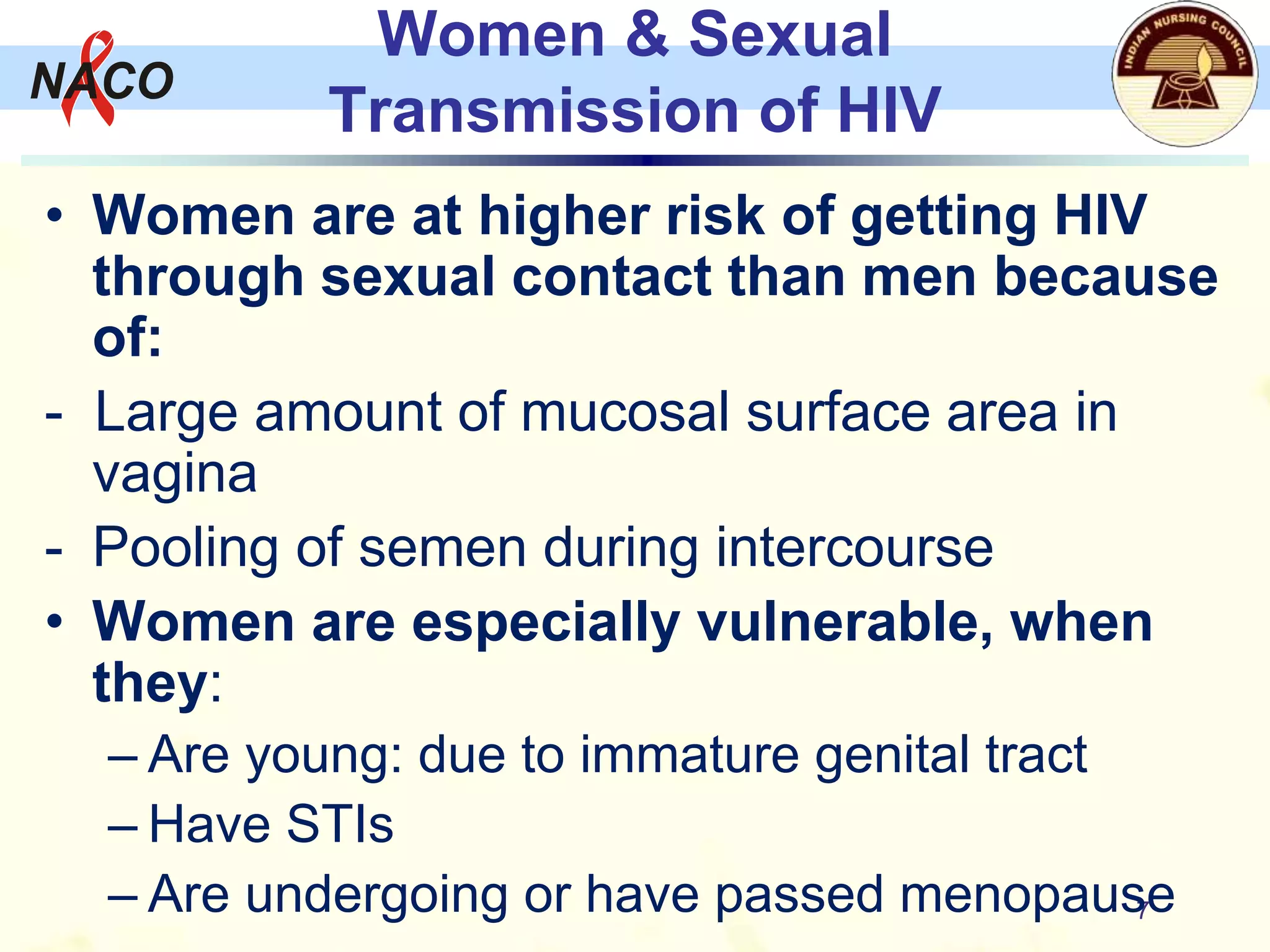 NACO

Women & Sexual Transmission of HIV

INDIAN NURSING COUNCIL

• Women are at higher risk of getting HIV through sexual contact than men because of:
- Large amount of mucosal surface area in vagina
- Pooling of semen during intercourse
• Women are especially vulnerable, when they:
– Are young: due to immature genital tract
– Have STIs
– Are undergoing or have passed menopause

7